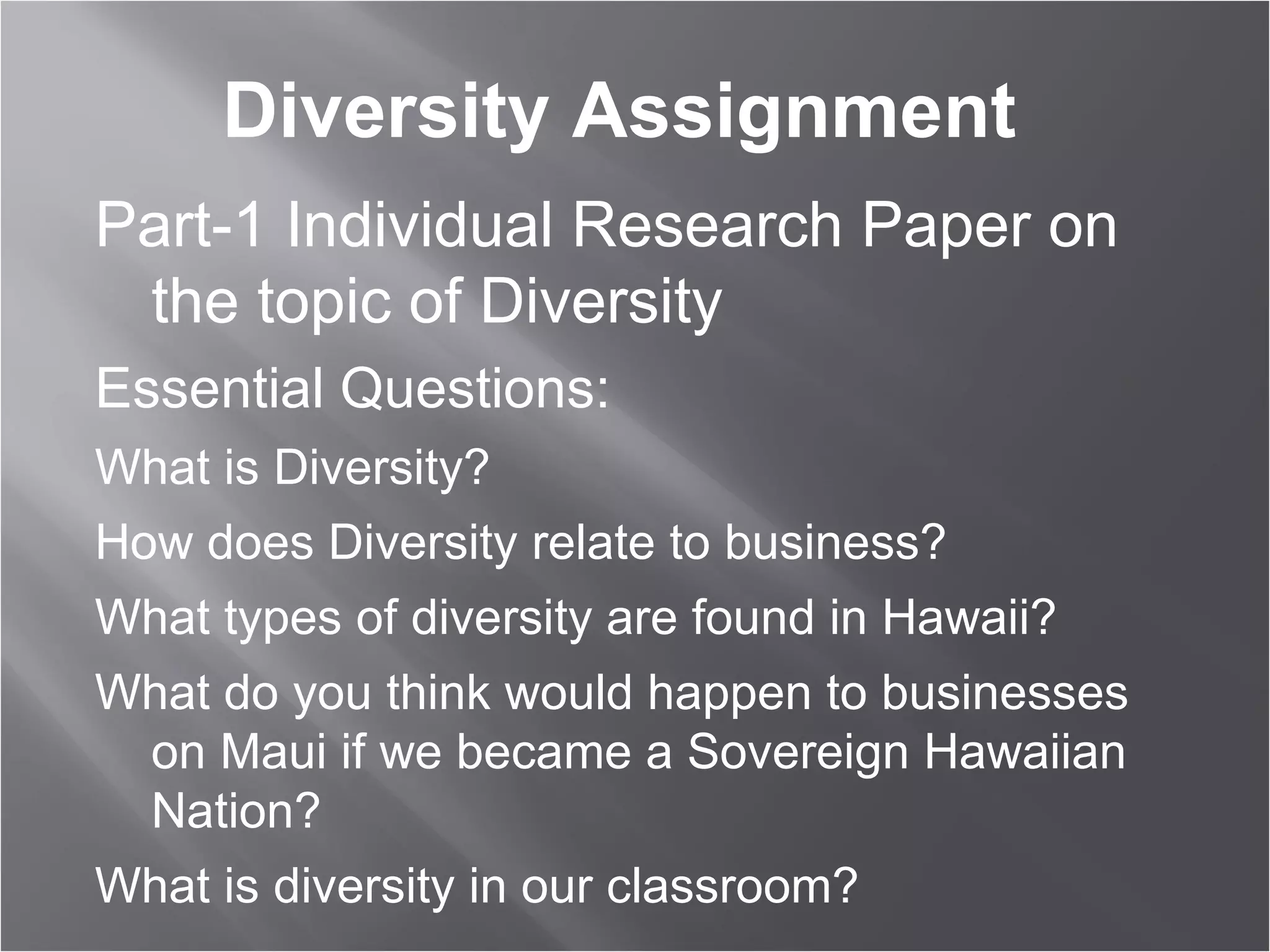 Diversity Assignment

Part-1 Individual Research Paper on the topic of Diversity

Essential Questions:

What is Diversity?

How does Diversity relate to business?

What types of diversity are found in Hawaii?

What do you think would happen to businesses on Maui if we became a Sovereign Hawaiian Nation?

What is diversity in our classroom?